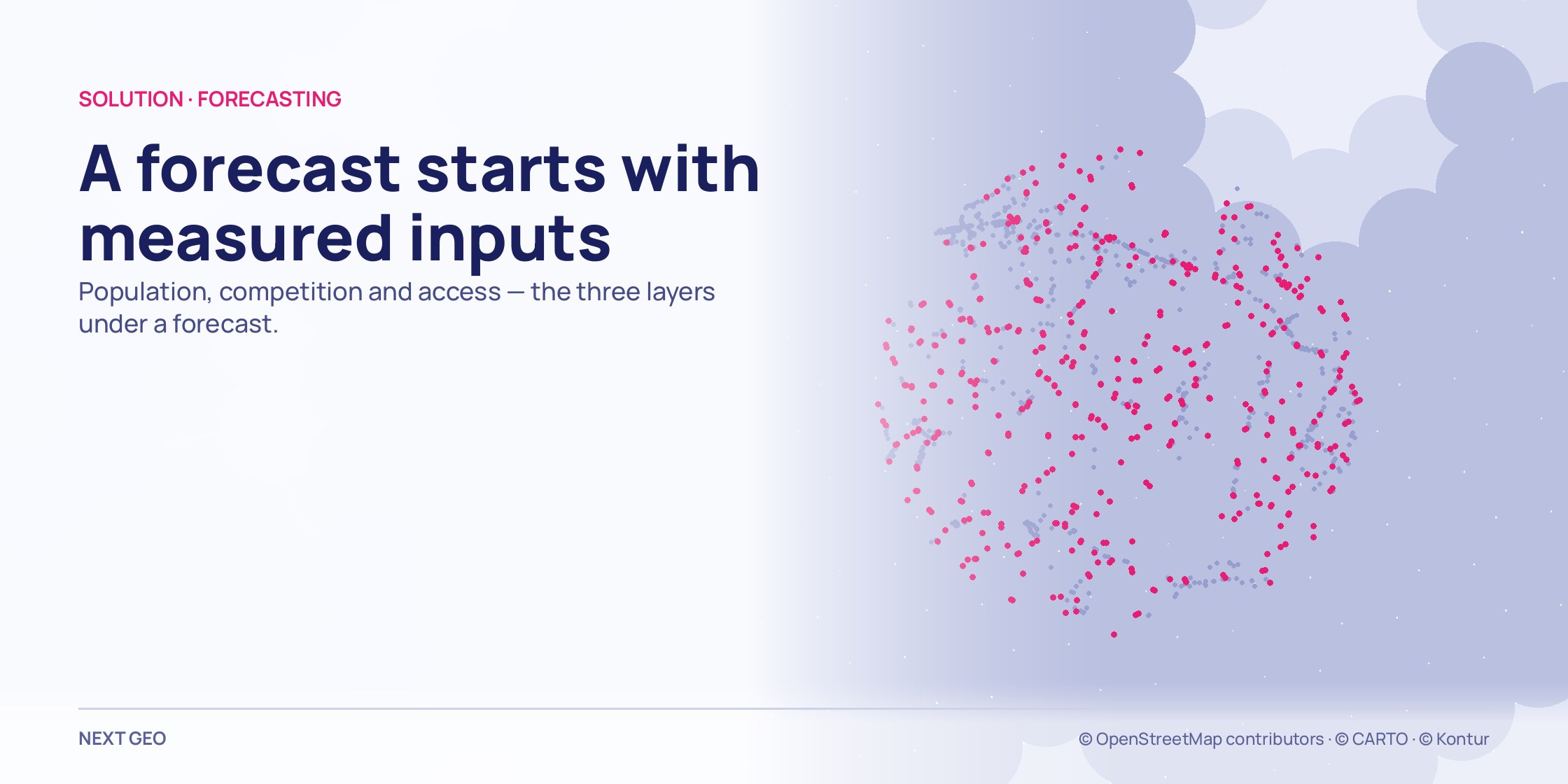 SOLUTION · FORECASTING

A forecast starts with measured inputs

Population, competition and access — the three layers under a forecast.

NEXT GEO

© OpenStreetMap contributors · © CARTO · © Kontur